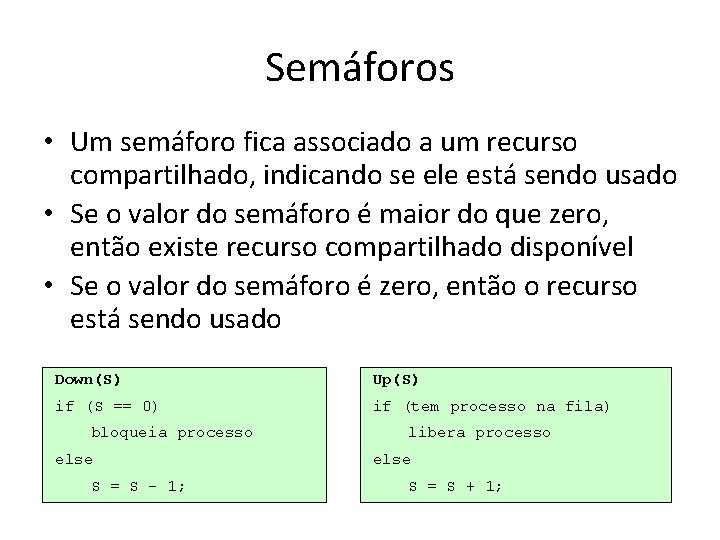 Semáforos

• Um semáforo fica associado a um recurso compartilhado, indicando se ele está sendo usado
• Se o valor do semáforo é maior do que zero, então existe recurso compartilhado disponível
• Se o valor do semáforo é zero, então o recurso está sendo usado

Down(S)
if (S == 0)
    bloqueia processo
else
    S = S - 1;

Up(S)
if (tem processo na fila)
    libera processo
else
    S = S + 1;